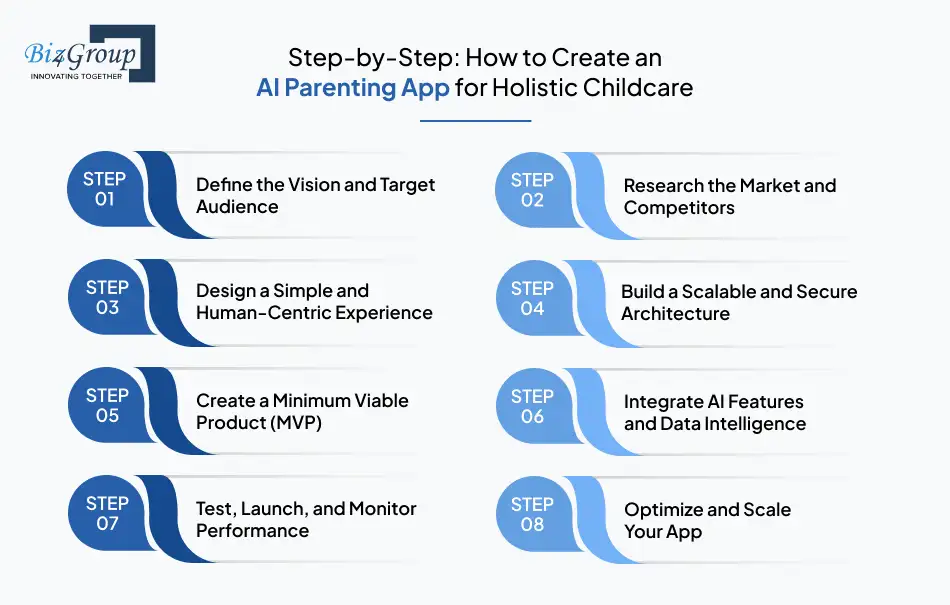 Biz4Group
INNOVATING TOGETHER

Step-by-Step: How to Create an AI Parenting App for Holistic Childcare

STEP 01
Define the Vision and Target Audience

STEP 02
Research the Market and Competitors

STEP 03
Design a Simple and Human-Centric Experience

STEP 04
Build a Scalable and Secure Architecture

STEP 05
Create a Minimum Viable Product (MVP)

STEP 06
Integrate AI Features and Data Intelligence

STEP 07
Test, Launch, and Monitor Performance

STEP 08
Optimize and Scale Your App